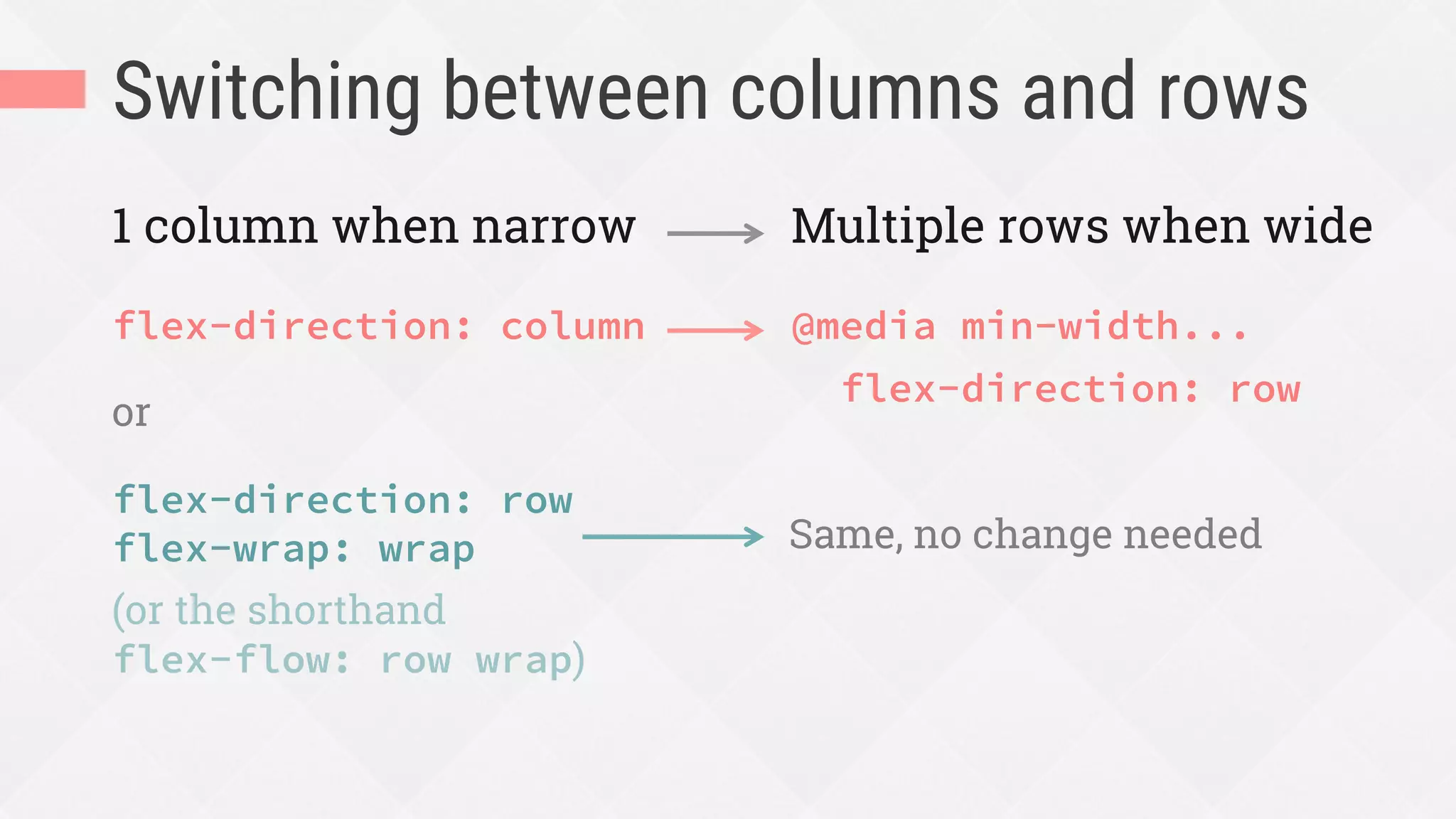 Switching between columns and rows

1 column when narrow → Multiple rows when wide

flex-direction: column → @media min-width...
flex-direction: row

or

flex-direction: row
flex-wrap: wrap → Same, no change needed

(or the shorthand
flex-flow: row wrap)